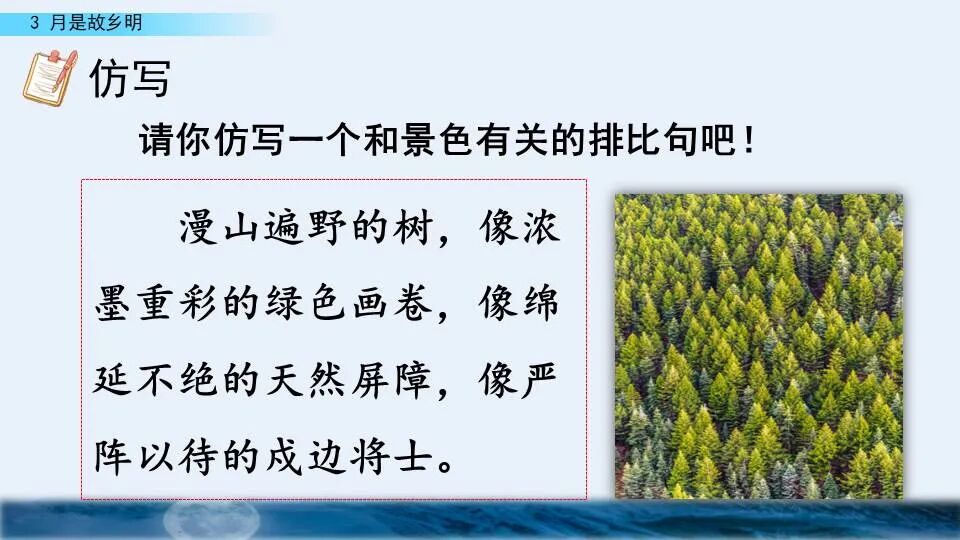 3 月是故乡明

仿写

请你仿写一个和景色有关的排比句吧！

漫山遍野的树，像浓墨重彩的绿色画卷，像绵延不绝的天然屏障，像严阵以待的戍边将士。